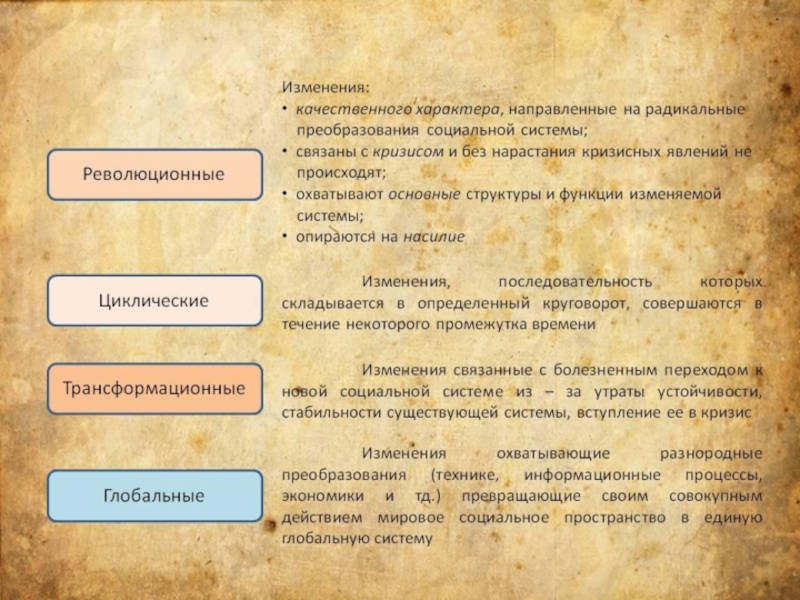 Революционные

Изменения:
• качественного характера, направленные на радикальные преобразования социальной системы;
• связаны с кризисом и без нарастания кризисных явлений не происходят;
• охватывают основные структуры и функции изменяемой системы;
• опираются на насилие

Циклические

Изменения, последовательность которых складывается в определенный круговорот, совершаются в течение некоторого промежутка времени

Трансформационные

Изменения связанные с болезненным переходом к новой социальной системе из – за утраты устойчивости, стабильности существующей системы, вступление ее в кризис

Глобальные

Изменения охватывающие разнородные преобразования (технике, информационные процессы, экономики и тд.) превращающие своим совокупным действием мировое социальное пространство в единую глобальную систему